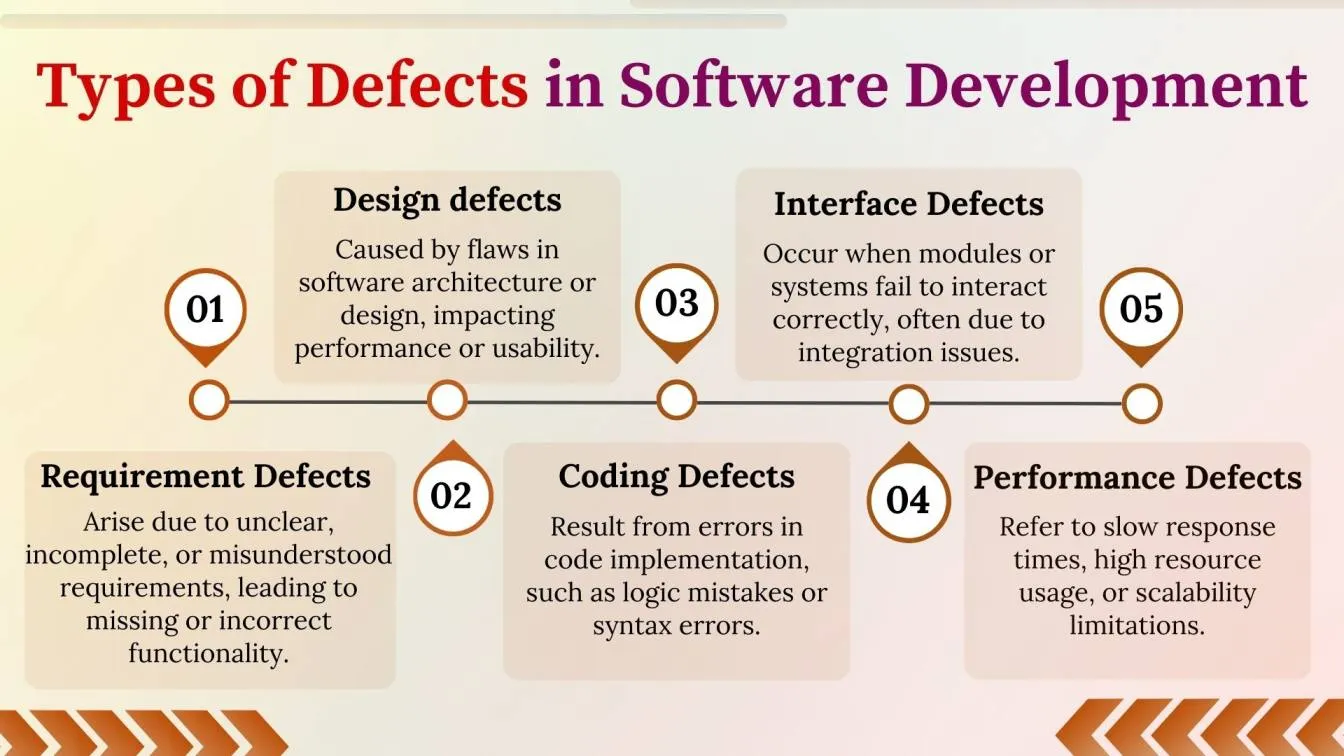 Types of Defects in Software Development

01

Requirement Defects

Arise due to unclear, incomplete, or misunderstood requirements, leading to missing or incorrect functionality.

02

Design defects

Caused by flaws in software architecture or design, impacting performance or usability.

03

Coding Defects

Result from errors in code implementation, such as logic mistakes or syntax errors.

04

Interface Defects

Occur when modules or systems fail to interact correctly, often due to integration issues.

05

Performance Defects

Refer to slow response times, high resource usage, or scalability limitations.